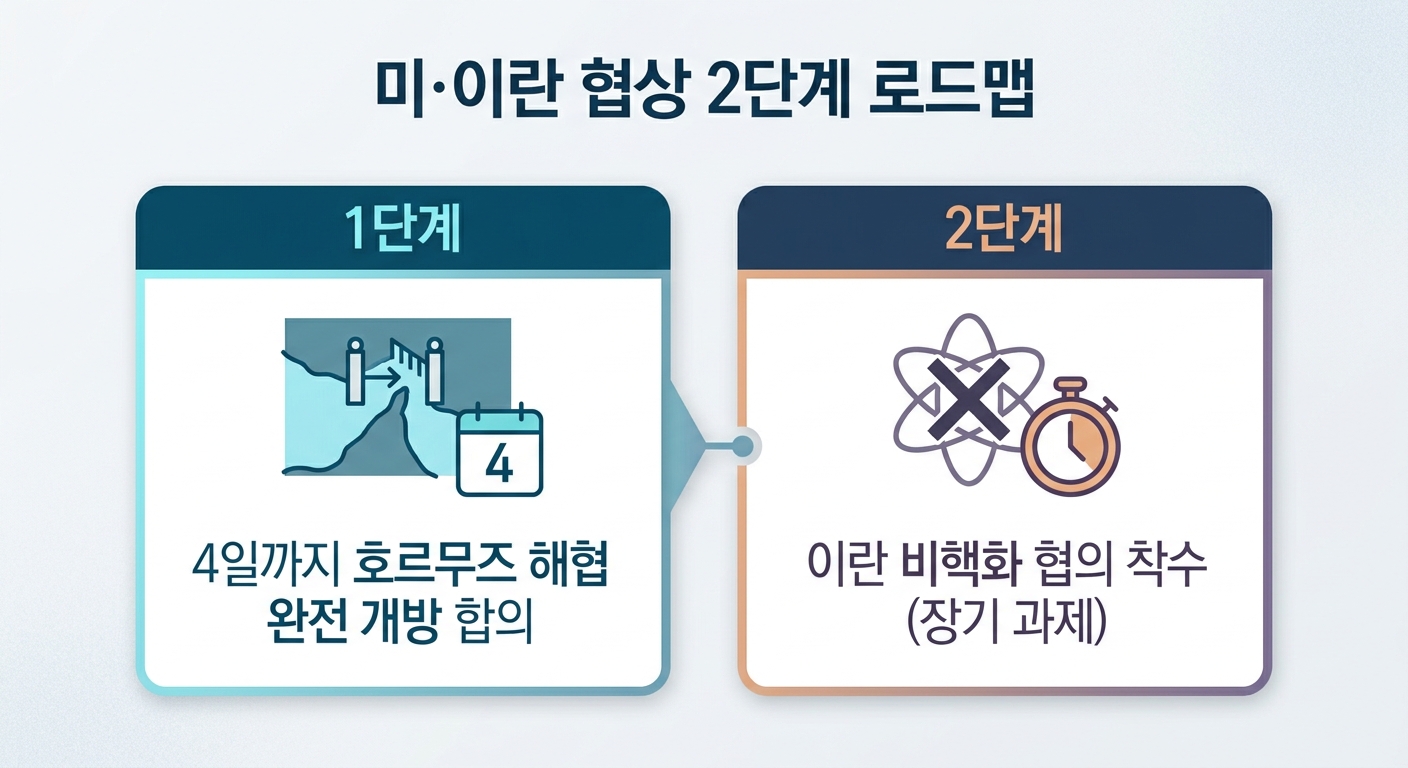 미·이란 협상 2단계 로드맵

1단계

4

4일까지 호르무즈 해협 완전 개방 합의

2단계

이란 비핵화 협의 착수 (장기 과제)